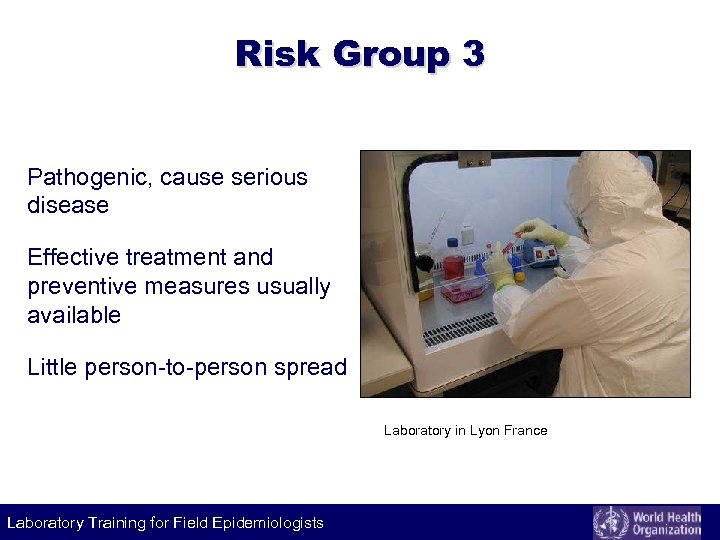 Risk Group 3

Pathogenic, cause serious disease

Effective treatment and preventive measures usually available

Little person-to-person spread

Laboratory in Lyon France

Laboratory Training for Field Epidemiologists

World Health Organization